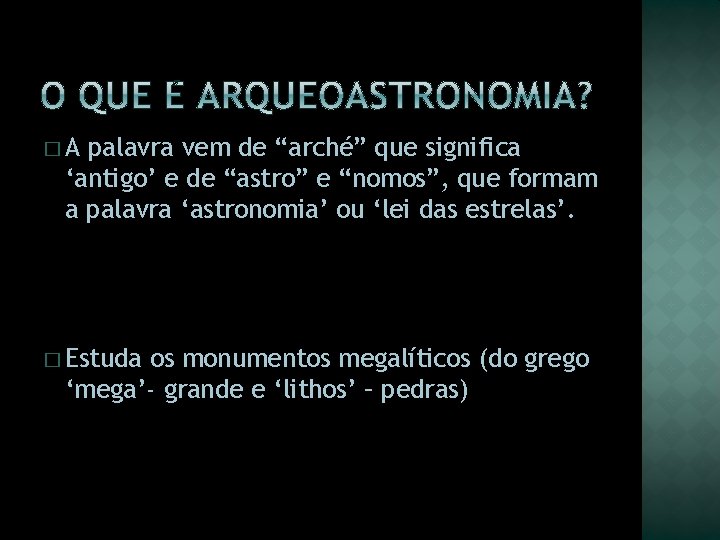 O QUE E ARQUEOASTRONOMIA?

□ A palavra vem de “arché” que significa ‘antigo’ e de “astro” e “nomos”, que formam a palavra ‘astronomia’ ou ‘lei das estrelas’.

□ Estuda os monumentos megalíticos (do grego ‘mega’- grande e ‘lithos’ – pedras)